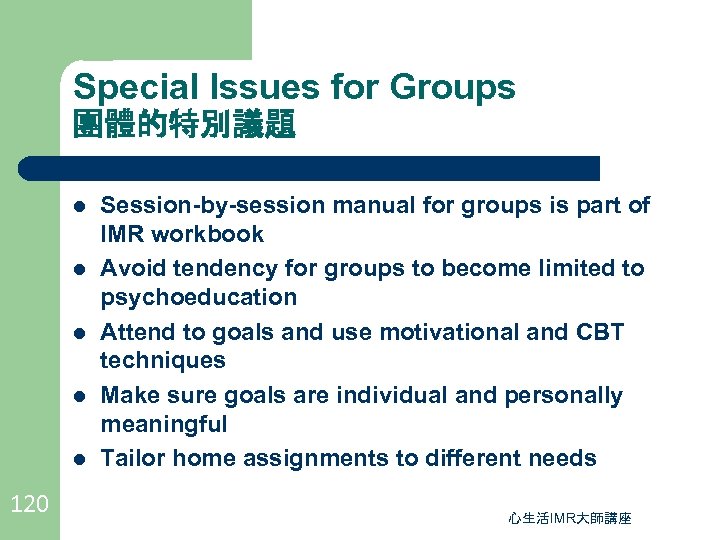 Special Issues for Groups
團體的特別議題

- Session-by-session manual for groups is part of IMR workbook
- Avoid tendency for groups to become limited to psychoeducation
- Attend to goals and use motivational and CBT techniques
- Make sure goals are individual and personally meaningful
- Tailor home assignments to different needs

120

心生活IMR大師講座